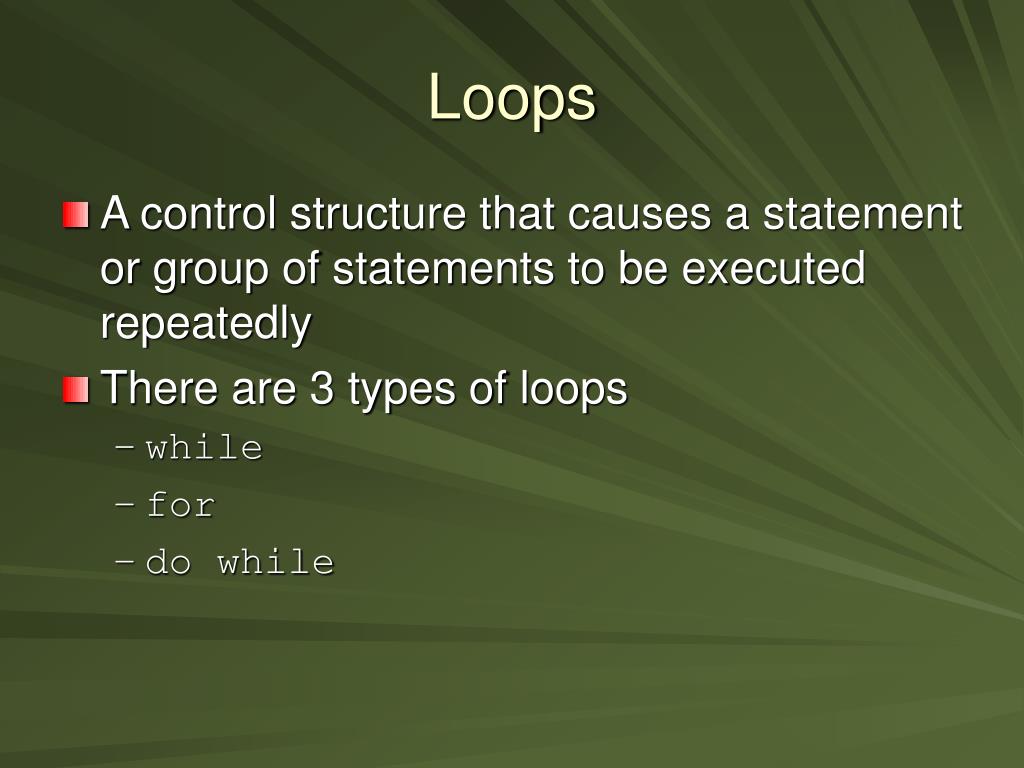 Loops

A control structure that causes a statement or group of statements to be executed repeatedly

There are 3 types of loops

– while

– for

– do while